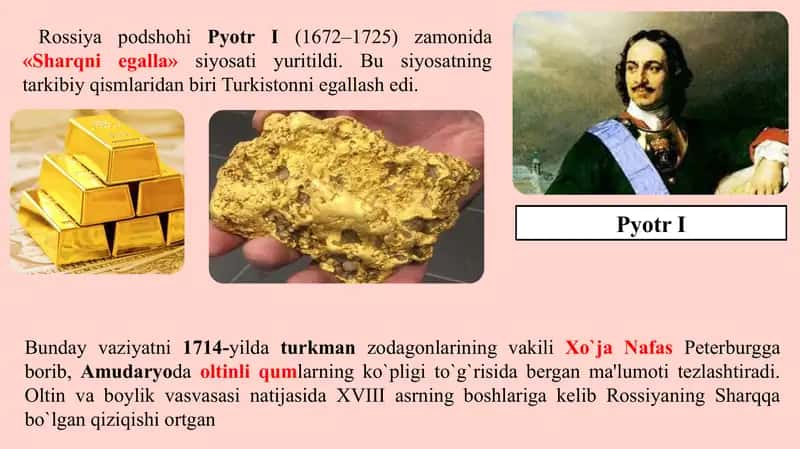 Rossiya podshohi Pyotr I (1672–1725) zamonida «Sharqni egalla» siyosati yuritildi. Bu siyosatning tarkibiy qismlaridan biri Turkistonni egallash edi.

Pyotr I

Bunday vaziyatni 1714-yilda turkman zodagonlarining vakili Xo`ja Nafas Peterburgga borib, Amudaryoda oltinli qumlarning ko`pligi to`g`risida bergan ma'lumoti tezlashtiradi. Oltin va boylik vasvasasi natijasida XVIII asrning boshlariga kelib Rossiyaning Sharqqa bo`lgan qiziqishi ortgan